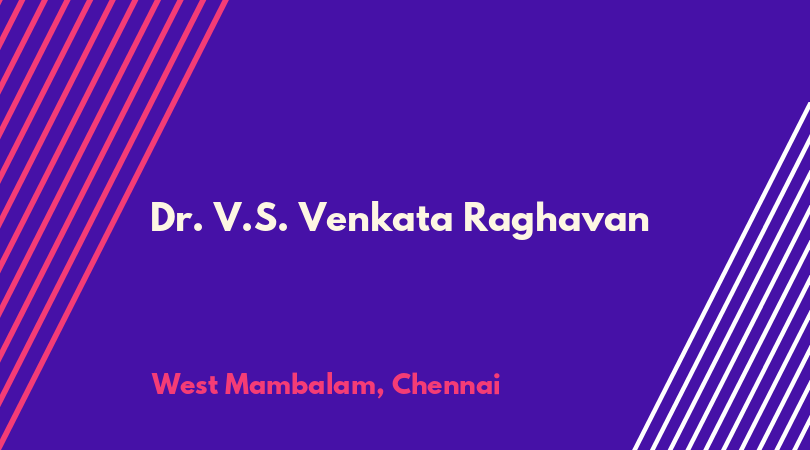 Dr. V.S. Venkata Raghavan

West Mambalam, Chennai